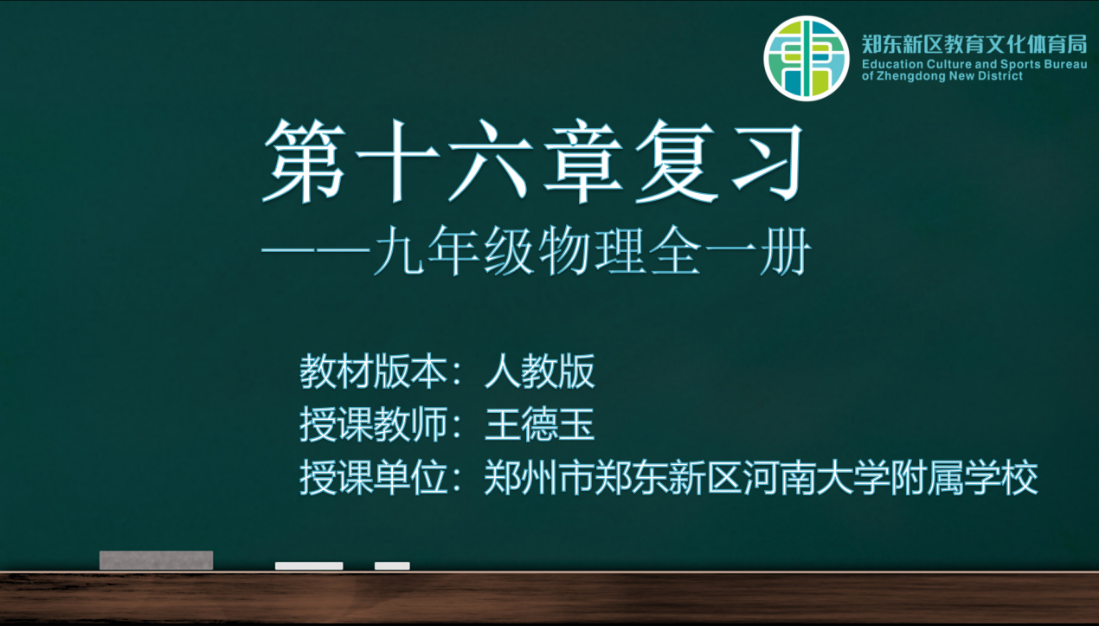 郑东新区教育文化体育局
Education Culture and Sports Bureau of Zhengdong New District

第十六章复习
——九年级物理全一册

教材版本：人教版
授课教师：王德玉
授课单位：郑州市郑东新区河南大学附属学校